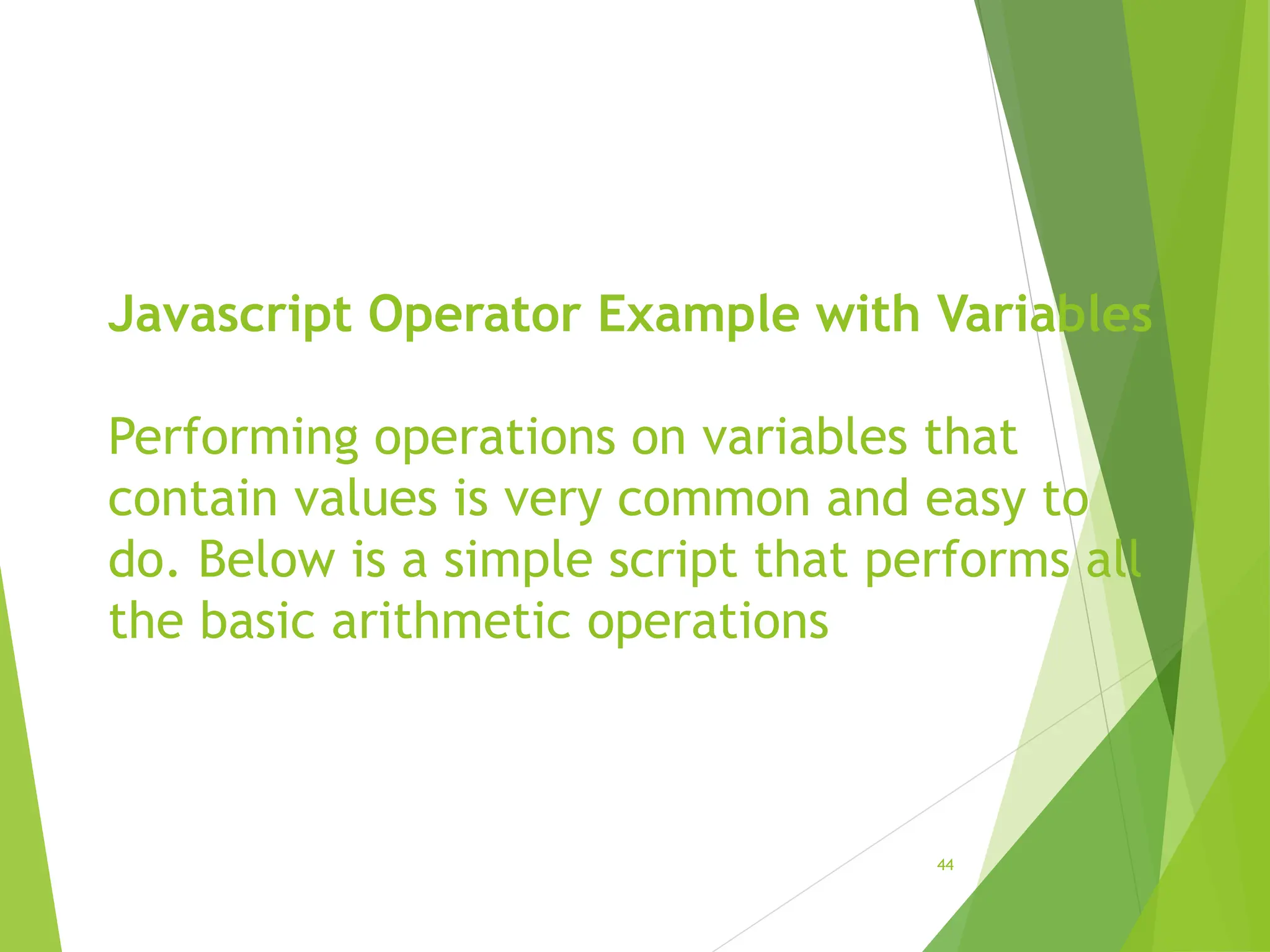 Javascript Operator Example with Variables

Performing operations on variables that contain values is very common and easy to do. Below is a simple script that performs all the basic arithmetic operations

44